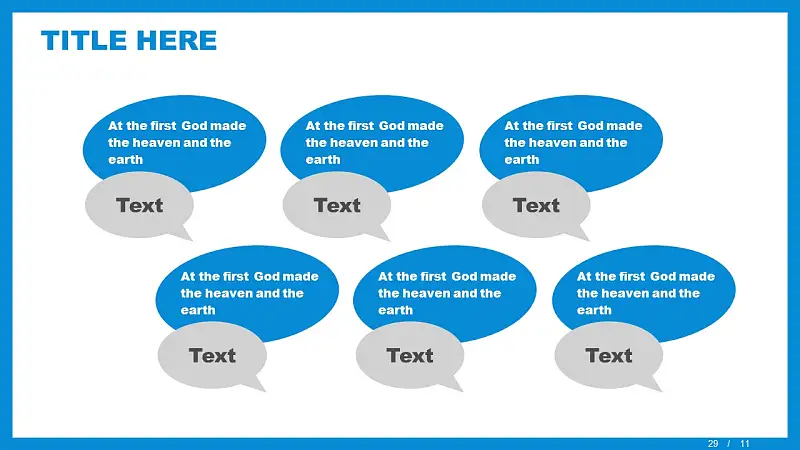 TITLE HERE

At the first God made the heaven and the earth

Text

At the first God made the heaven and the earth

Text

At the first God made the heaven and the earth

Text

At the first God made the heaven and the earth

Text

At the first God made the heaven and the earth

Text

At the first God made the heaven and the earth

Text

29 / 11